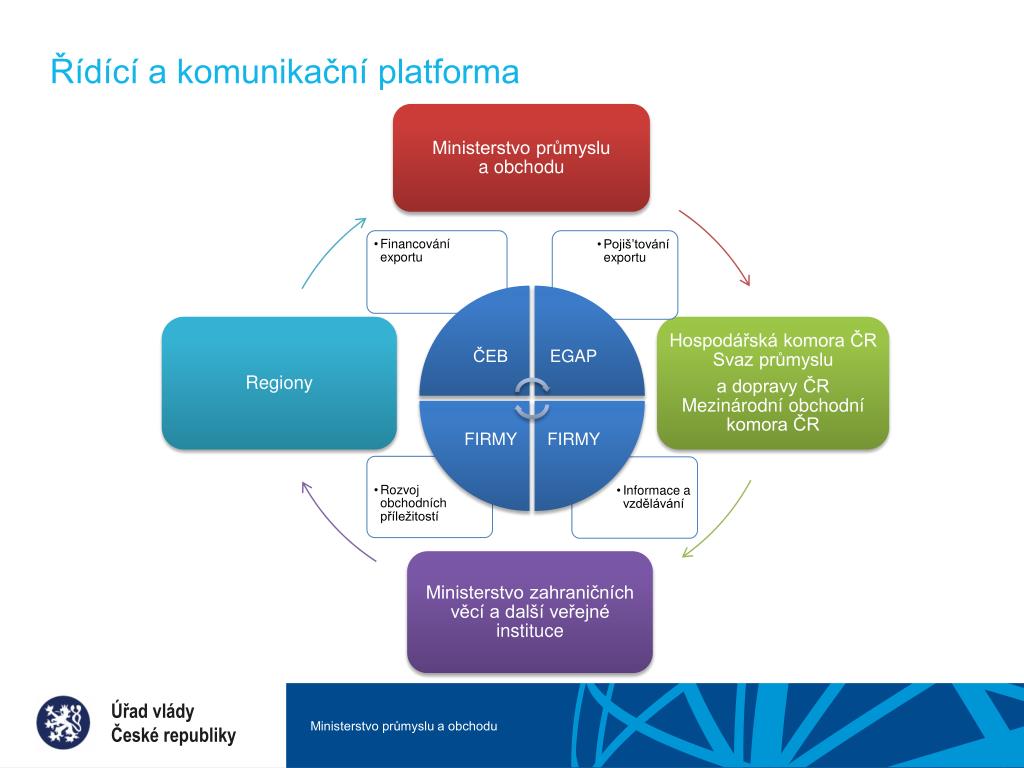 Řídící a komunikační platforma

Ministerstvo průmyslu a obchodu

• Financování exportu

• Pojišťování exportu

Regiony

ČEB

EGAP

FIRMY

FIRMY

Hospodářská komora ČR Svaz průmyslu a dopravy ČR Mezinárodní obchodní komora ČR

• Rozvoj obchodních příležitostí

• Informace a vzdělávání

Ministerstvo zahraničních věcí a další veřejné instituce

Úřad vlády České republiky

Ministerstvo průmyslu a obchodu